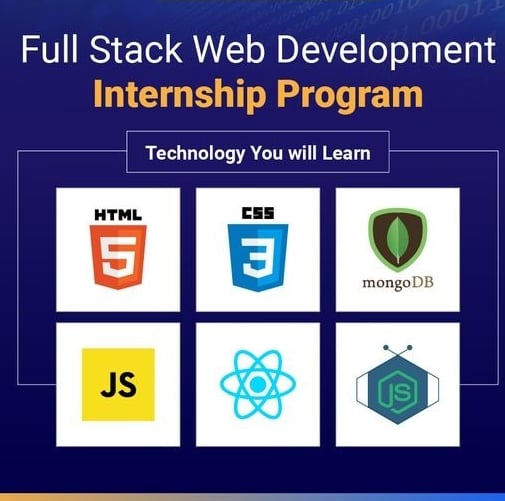 Full Stack Web Development
Internship Program

Technology You will Learn

HTML
5

CSS
3

mongoDB

JS

JS